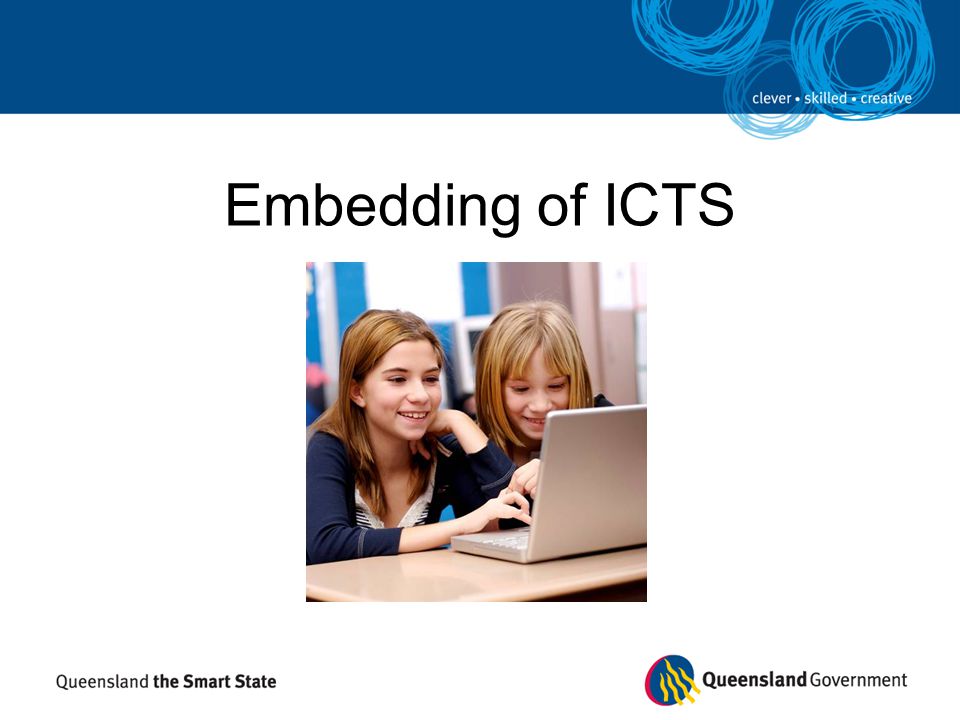 clever • skilled • creative

Embedding of ICTS

Queensland the Smart State

Queensland Government